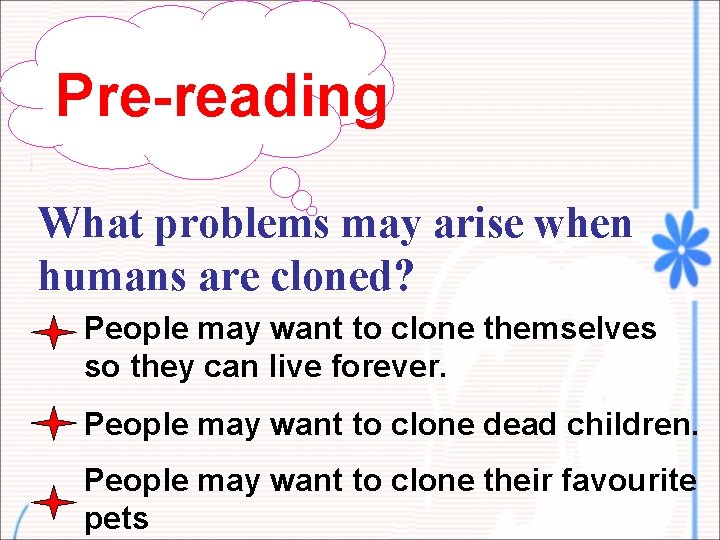 Pre-reading

What problems may arise when humans are cloned?

People may want to clone themselves so they can live forever.

People may want to clone dead children.

People may want to clone their favourite pets